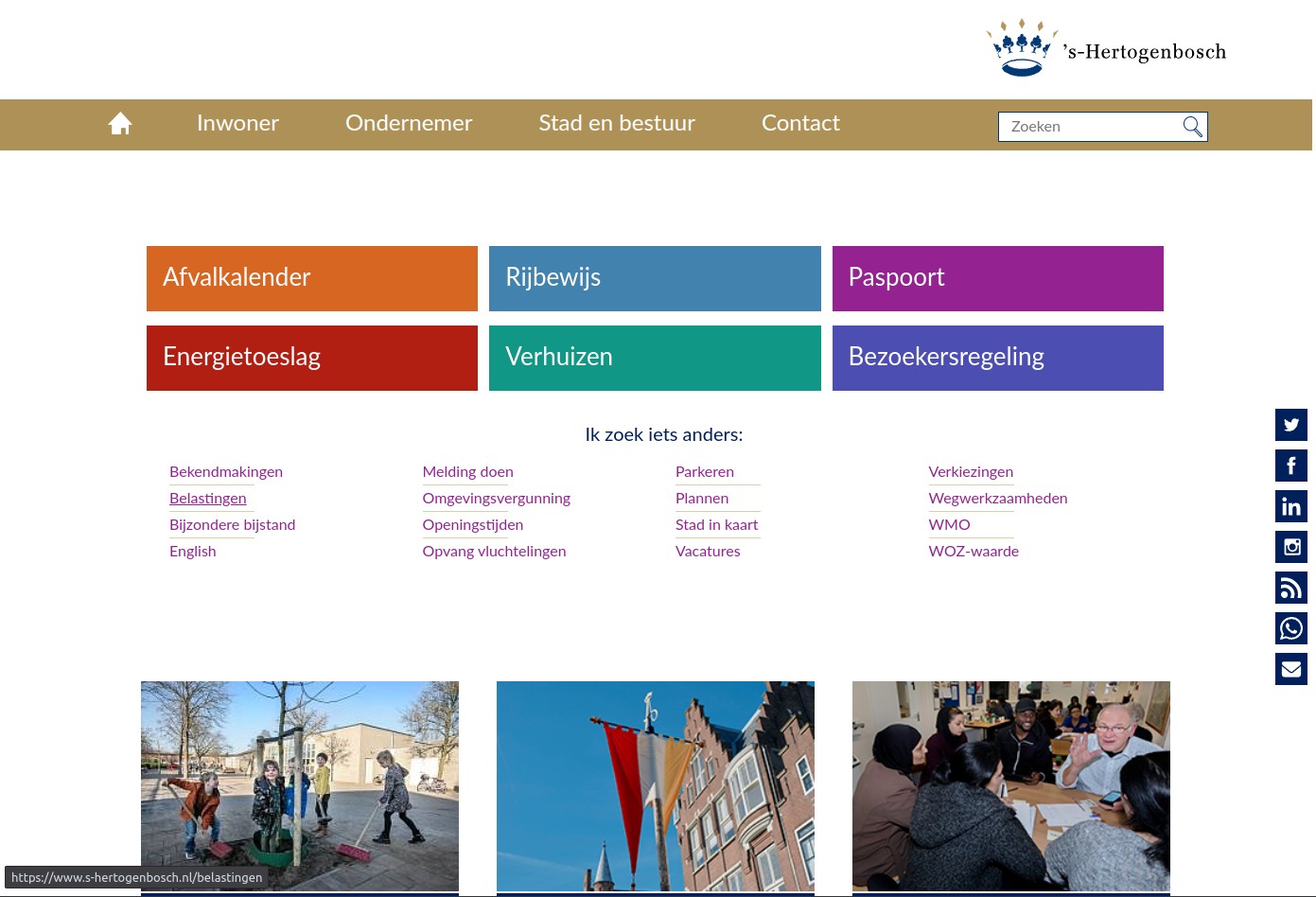 's-Hertogenbosch

Inwoner Ondernemer Stad en bestuur Contact

Zoeken

Afvalkalender

Rijbewijs

Paspoort

Energietoeslag

Verhuizen

Bezoekersregeling

Ik zoek iets anders:

Bekendmakingen
Belastingen
Bijzondere bijstand
English

Melding doen
Omgevingsvergunning
Openingstijden
Opvang vluchtelingen

Parkeren
Plannen
Stad in kaart
Vacatures

Verkiezingen
Wegwerkzaamheden
WMO
WOZ-waarde

https://www.s-hertogenbosch.nl/belastingen